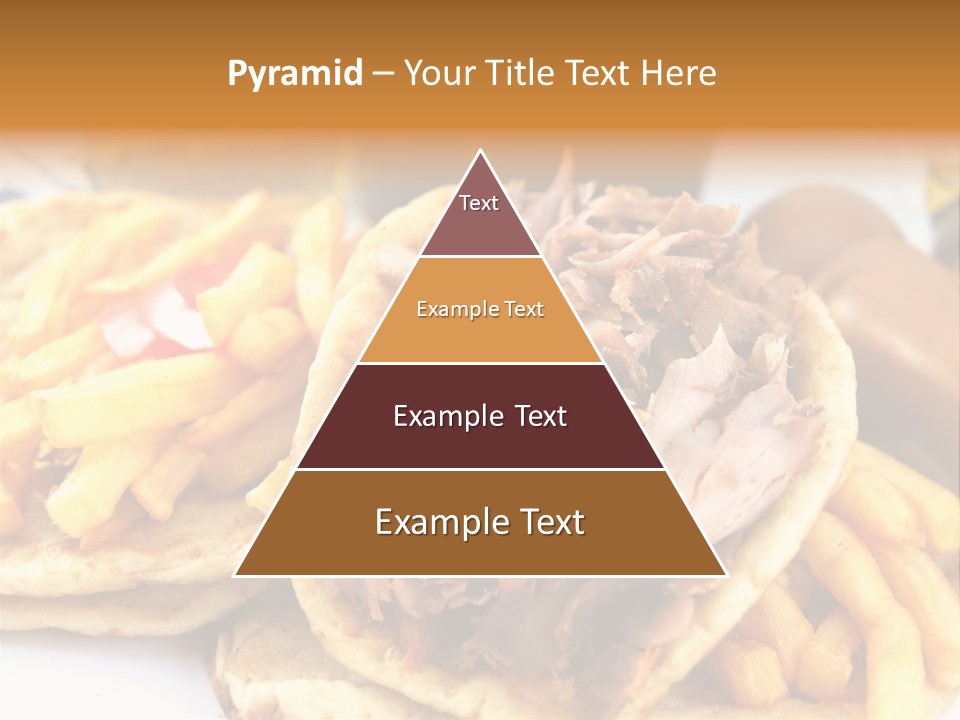 Pyramid – Your Title Text Here

Text

Example Text

Example Text

Example Text